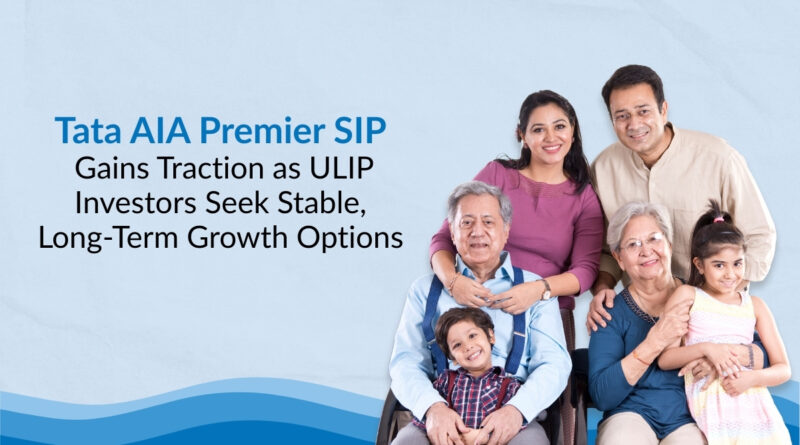 Tata AIA Premier SIP
Gains Traction as ULIP
Investors Seek Stable,
Long-Term Growth Options